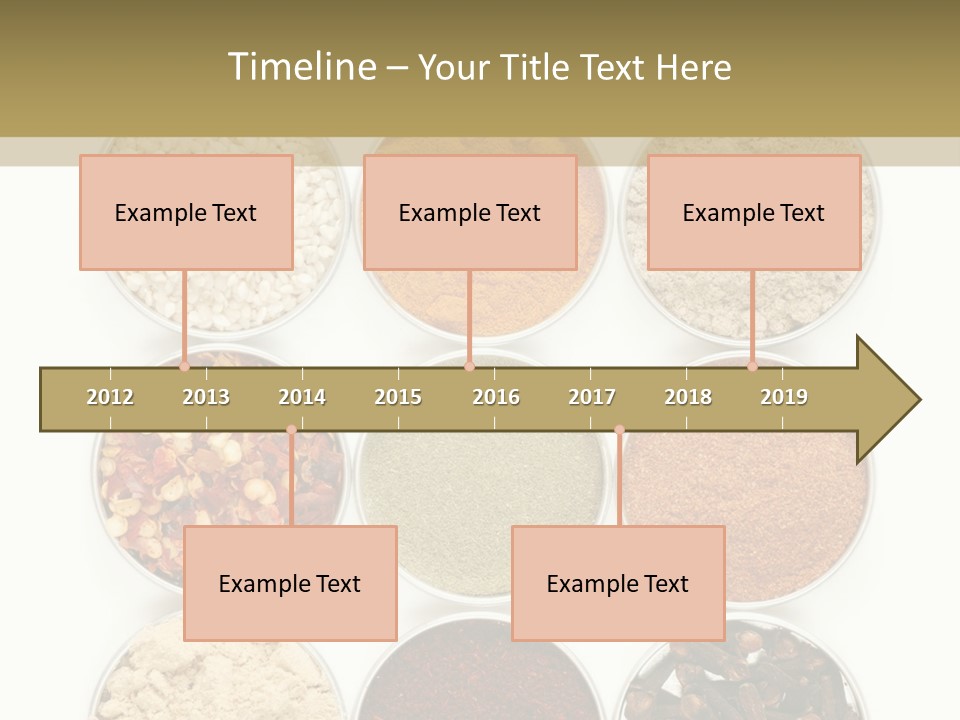 Timeline – Your Title Text Here

Example Text

Example Text

Example Text

2012 2013 2014 2015 2016 2017 2018 2019

Example Text

Example Text